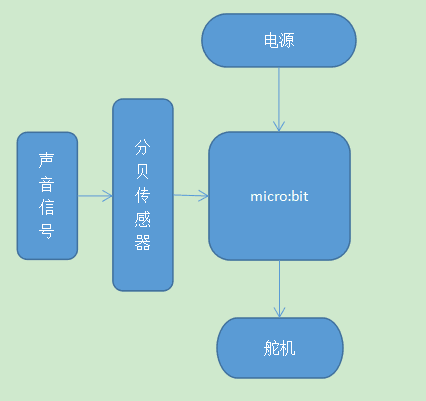 电源

声音信号

分贝传感器

micro:bit

舵机